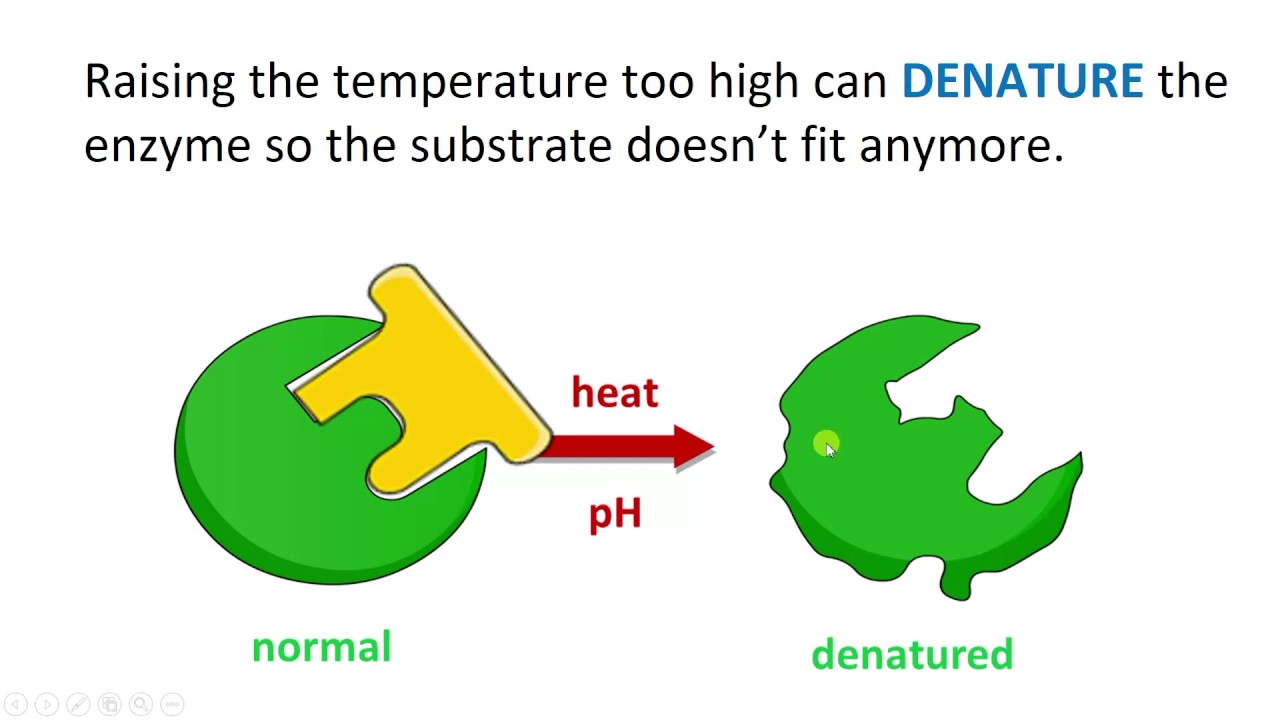 Raising the temperature too high can DENATURE the enzyme so the substrate doesn't fit anymore.

heat

pH

normal

denatured